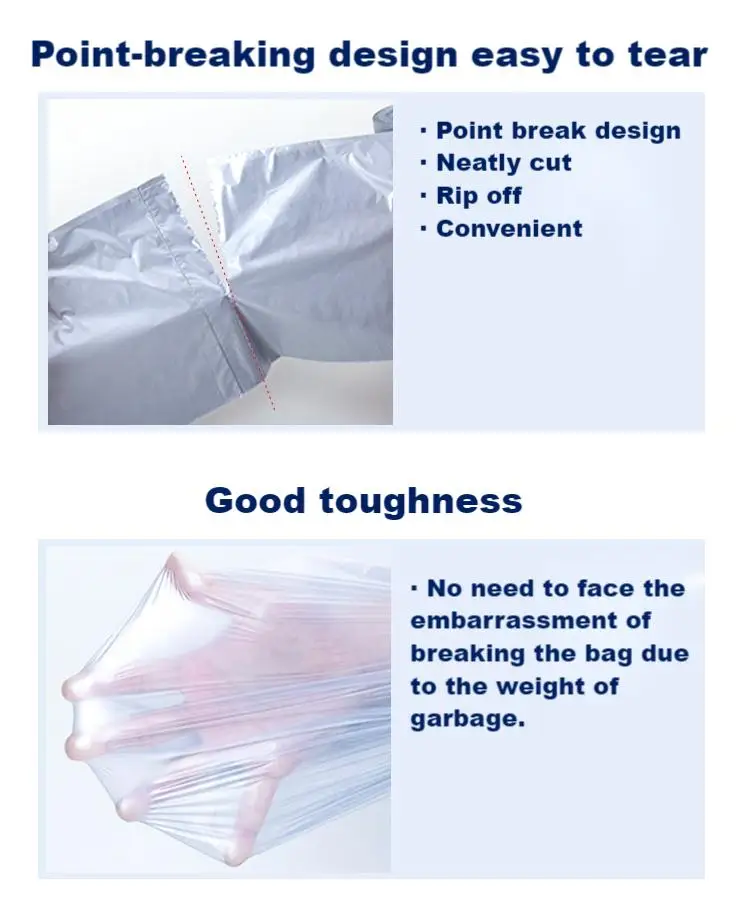 Point-breaking design easy to tear

· Point break design
· Neatly cut
· Rip off
· Convenient

Good toughness

· No need to face the embarrassment of breaking the bag due to the weight of garbage.